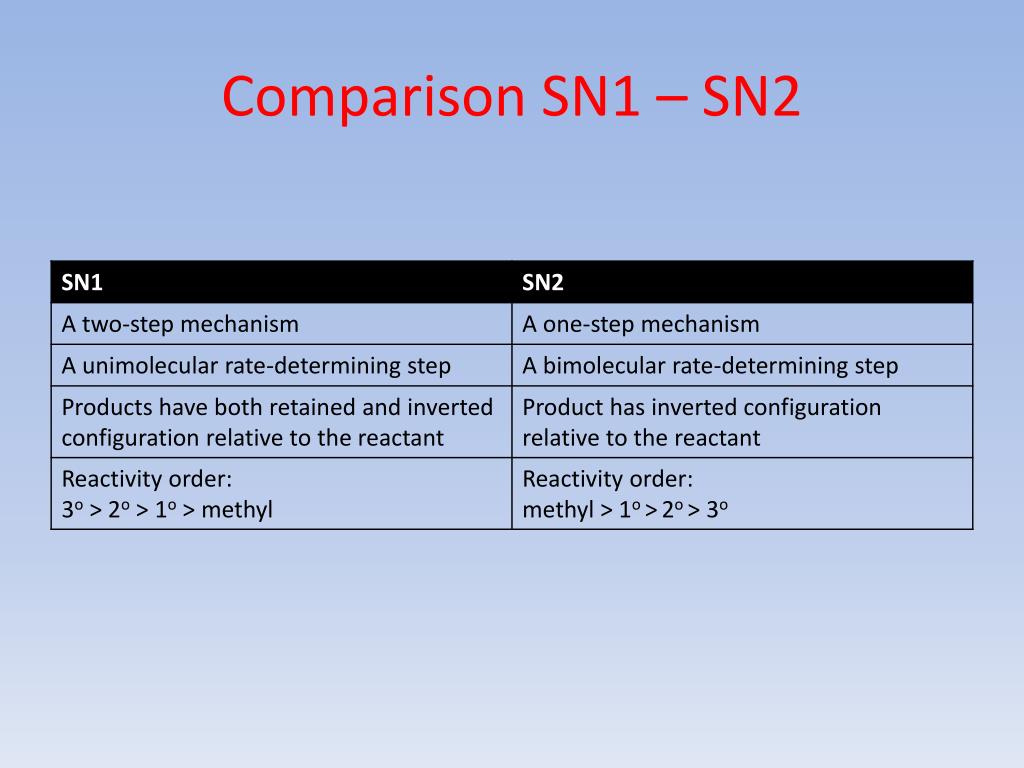 Comparison SN1 – SN2

| SN1 | SN2 |
|---|---|
| A two-step mechanism | A one-step mechanism |
| A unimolecular rate-determining step | A bimolecular rate-determining step |
| Products have both retained and inverted configuration relative to the reactant | Product has inverted configuration relative to the reactant |
| Reactivity order: $3^o > 2^o > 1^o >$ methyl | Reactivity order: methyl $> 1^o > 2^o > 3^o$ |